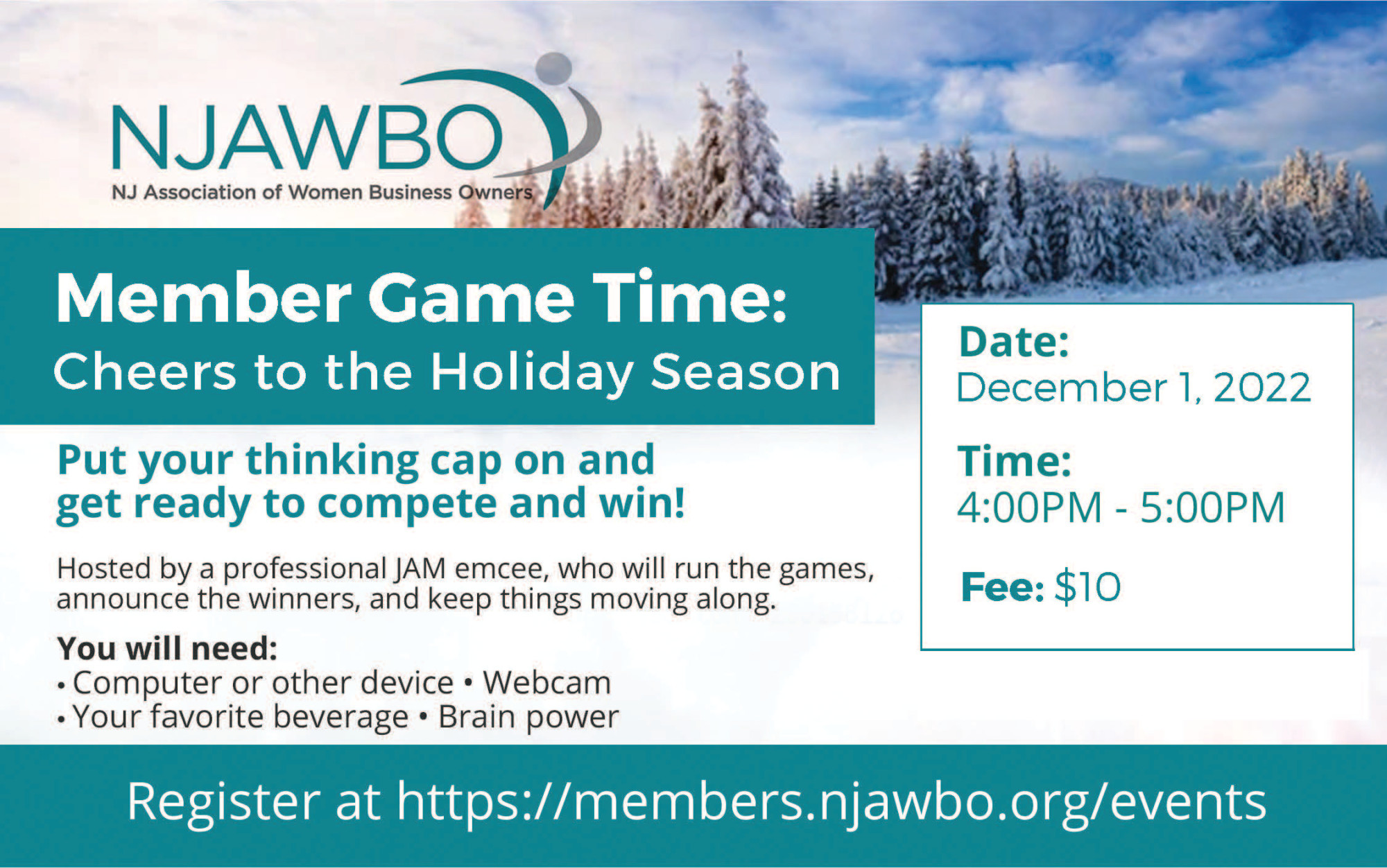 NJAWBO
NJ Association of Women Business Owners

Member Game Time:
Cheers to the Holiday Season

Put your thinking cap on and get ready to compete and win!

Hosted by a professional JAM emcee, who will run the games, announce the winners, and keep things moving along.

You will need:
• Computer or other device • Webcam
• Your favorite beverage • Brain power

Date:
December 1, 2022

Time:
4:00PM - 5:00PM

Fee: $10

Register at https://members.njawbo.org/events